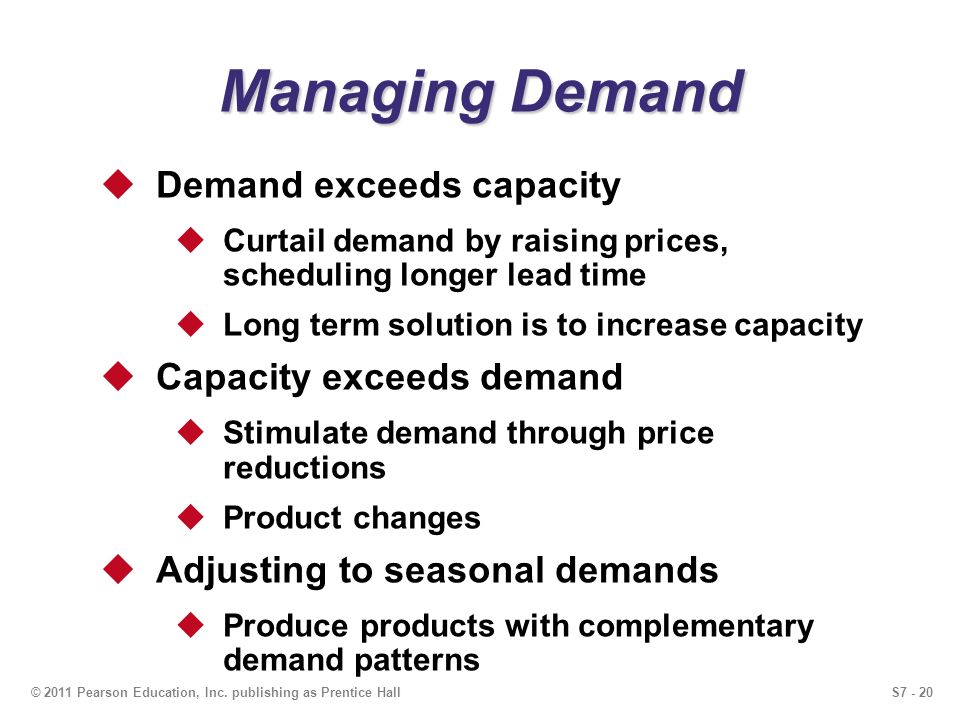 Managing Demand

◆ Demand exceeds capacity

◆ Curtail demand by raising prices, scheduling longer lead time

◆ Long term solution is to increase capacity

◆ Capacity exceeds demand

◆ Stimulate demand through price reductions

◆ Product changes

◆ Adjusting to seasonal demands

◆ Produce products with complementary demand patterns

© 2011 Pearson Education, Inc. publishing as Prentice Hall

S7 - 20